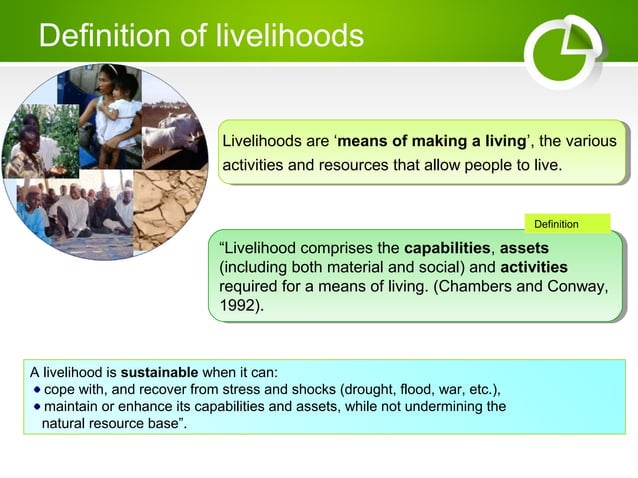 Definition of livelihoods

Livelihoods are 'means of making a living', the various activities and resources that allow people to live.

Definition

"Livelihood comprises the capabilities, assets (including both material and social) and activities required for a means of living. (Chambers and Conway, 1992).

A livelihood is sustainable when it can:
• cope with, and recover from stress and shocks (drought, flood, war, etc.),
• maintain or enhance its capabilities and assets, while not undermining the natural resource base".